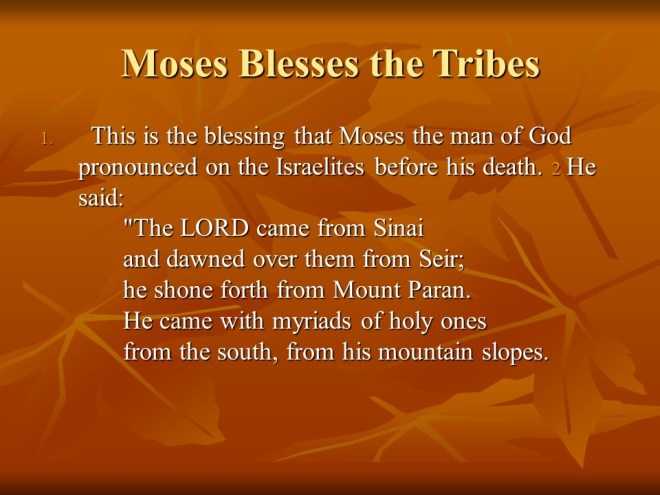 Moses Blesses the Tribes

1. This is the blessing that Moses the man of God pronounced on the Israelites before his death. 2 He said:
"The LORD came from Sinai
and dawned over them from Seir;
he shone forth from Mount Paran.
He came with myriads of holy ones
from the south, from his mountain slopes.